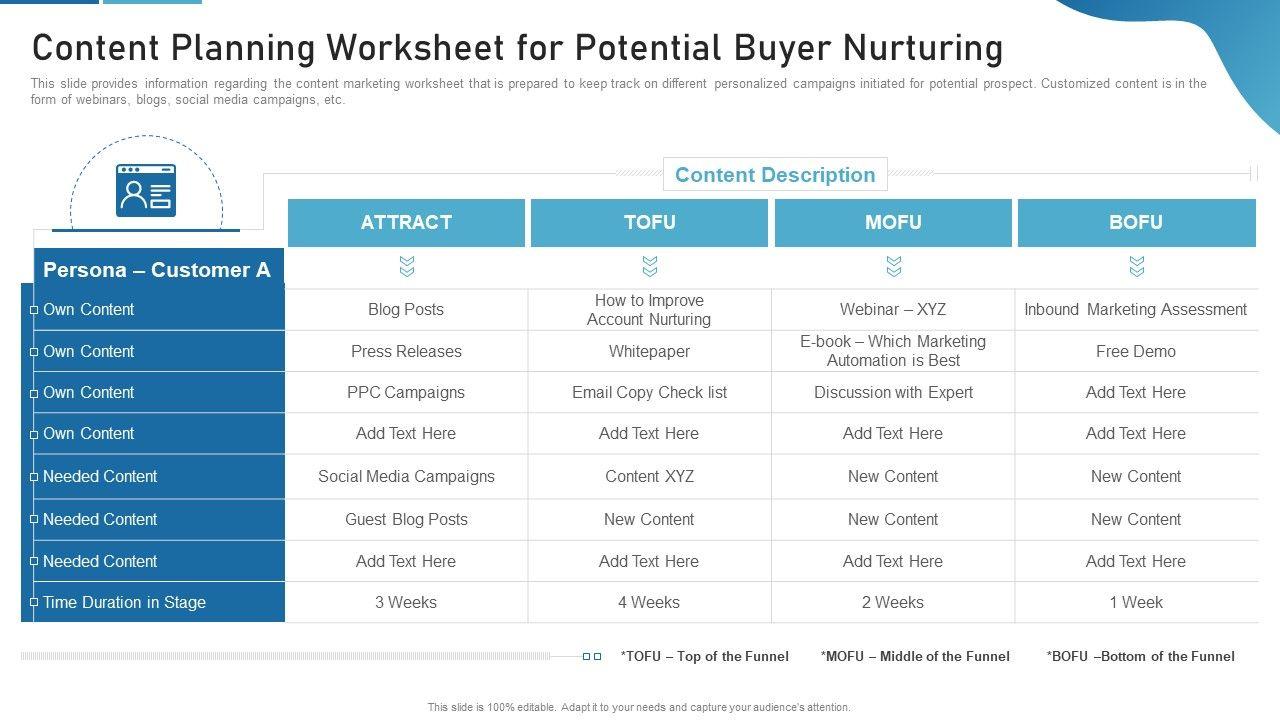 Content Planning Worksheet for Potential Buyer Nurturing

This slide provides information regarding the content marketing worksheet that is prepared to keep track on different personalized campaigns initiated for potential prospect. Customized content is in the form of webinars, blogs, social media campaigns, etc.

Content Description

| Persona – Customer A | ATTRACT | TOFU | MOFU | BOFU |
|---|---|---|---|---|
| Own Content | Blog Posts | How to Improve Account Nurturing | Webinar – XYZ | Inbound Marketing Assessment |
| Own Content | Press Releases | Whitepaper | E-book – Which Marketing Automation is Best | Free Demo |
| Own Content | PPC Campaigns | Email Copy Check list | Discussion with Expert | Add Text Here |
| Own Content | Add Text Here | Add Text Here | Add Text Here | Add Text Here |
| Needed Content | Social Media Campaigns | Content XYZ | New Content | New Content |
| Needed Content | Guest Blog Posts | New Content | New Content | New Content |
| Needed Content | Add Text Here | Add Text Here | Add Text Here | Add Text Here |
| Time Duration in Stage | 3 Weeks | 4 Weeks | 2 Weeks | 1 Week |

*TOFU – Top of the Funnel *MOFU – Middle of the Funnel *BOFU –Bottom of the Funnel

This slide is 100% editable. Adapt it to your needs and capture your audience's attention.